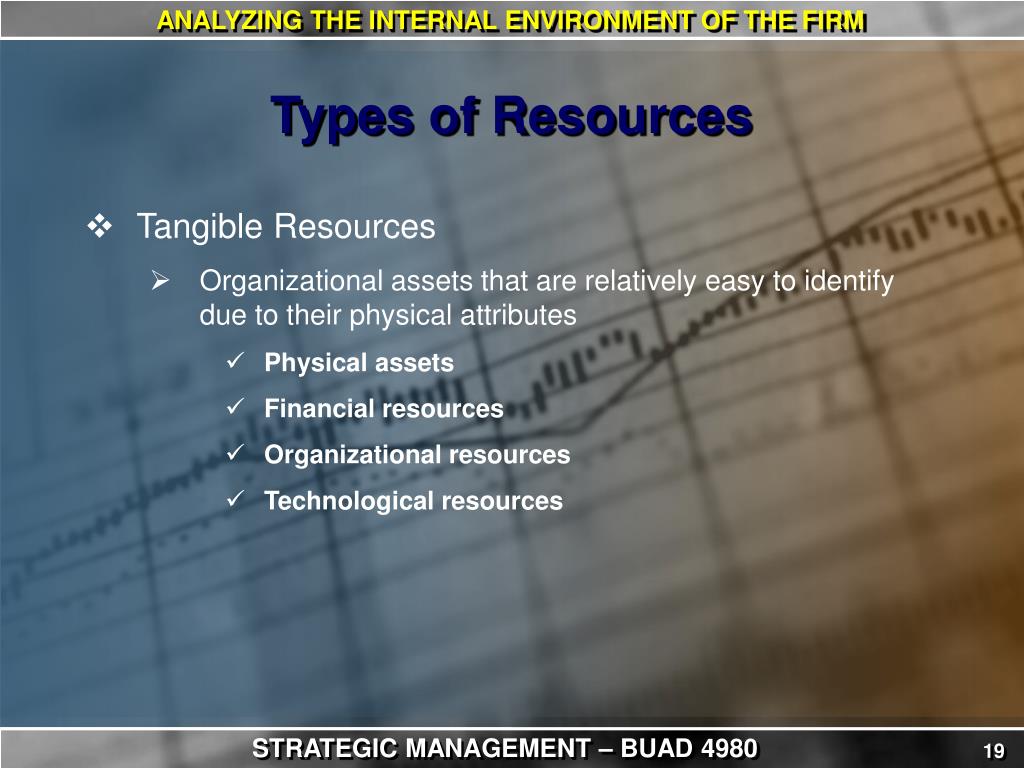 ANALYZING THE INTERNAL ENVIRONMENT OF THE FIRM

Types of Resources

❖ Tangible Resources

➢ Organizational assets that are relatively easy to identify due to their physical attributes

✓ Physical assets

✓ Financial resources

✓ Organizational resources

✓ Technological resources

STRATEGIC MANAGEMENT – BUAD 4980

19